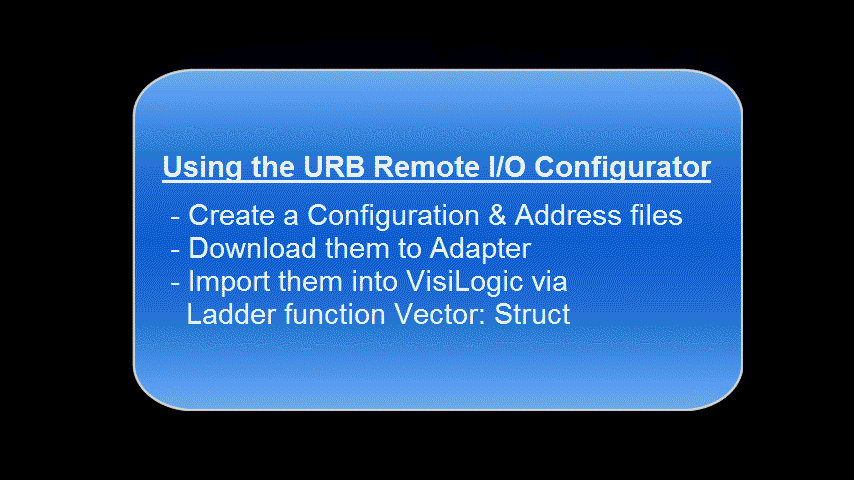 Using the URB Remote I/O Configurator

- Create a Configuration & Address files
- Download them to Adapter
- Import them into VisiLogic via Ladder function Vector: Struct